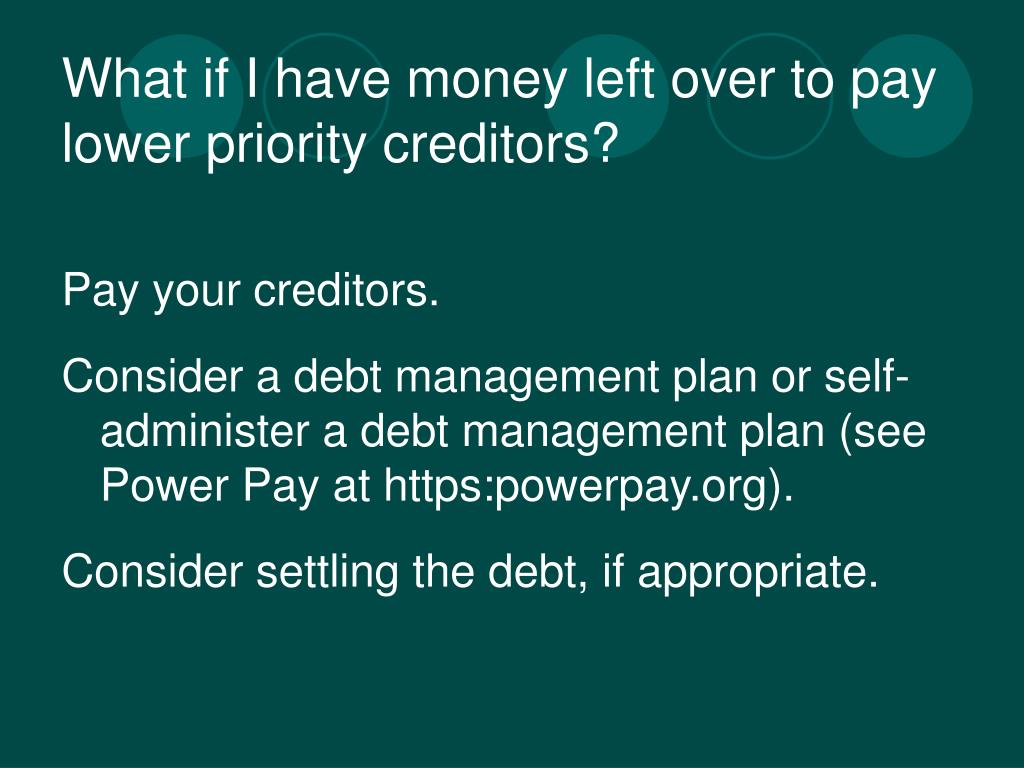 What if I have money left over to pay lower priority creditors?

Pay your creditors.

Consider a debt management plan or self-administer a debt management plan (see Power Pay at https:powerpay.org).

Consider settling the debt, if appropriate.